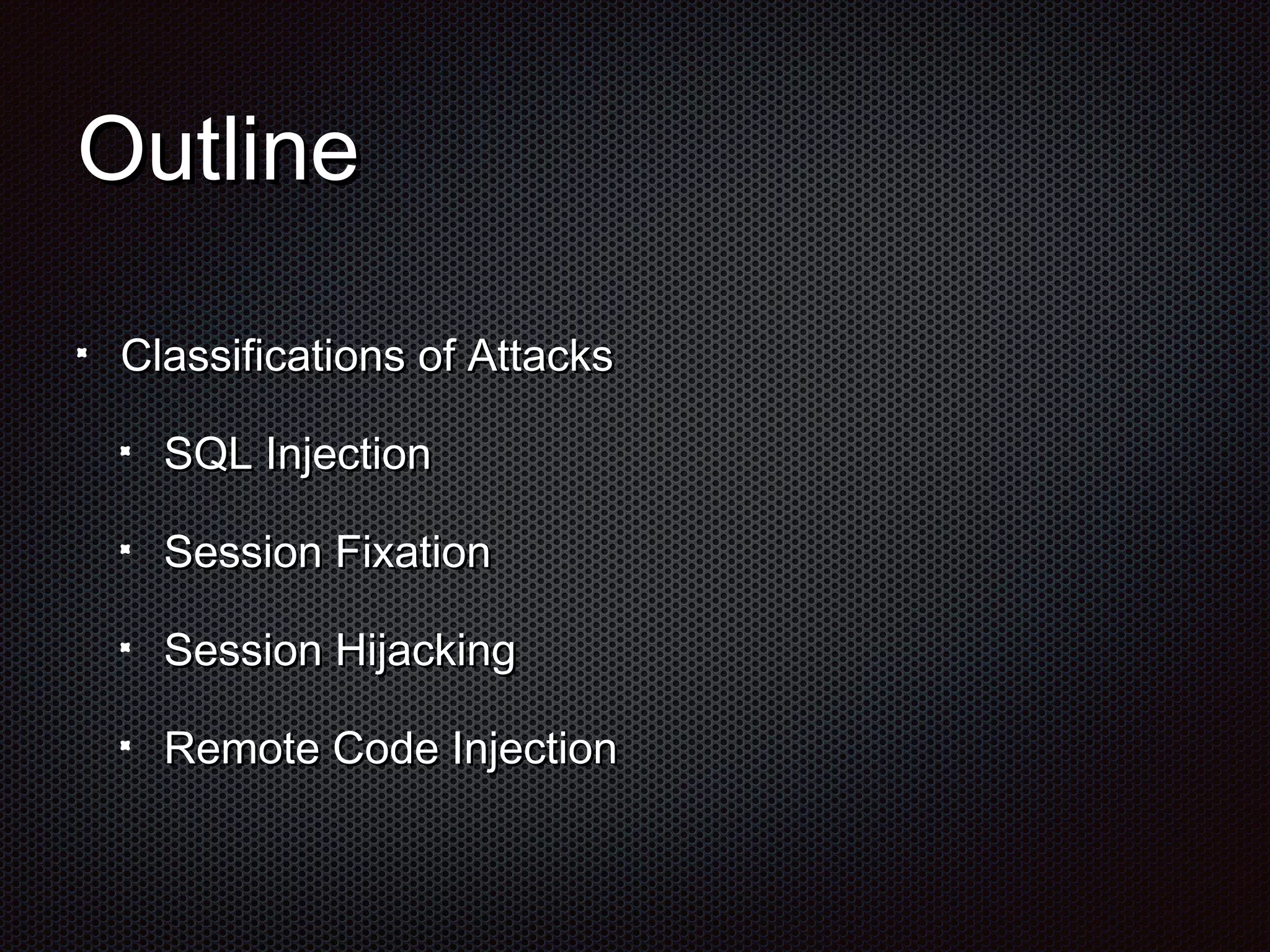 Outline

- Classifications of Attacks
  - SQL Injection
  - Session Fixation
  - Session Hijacking
  - Remote Code Injection